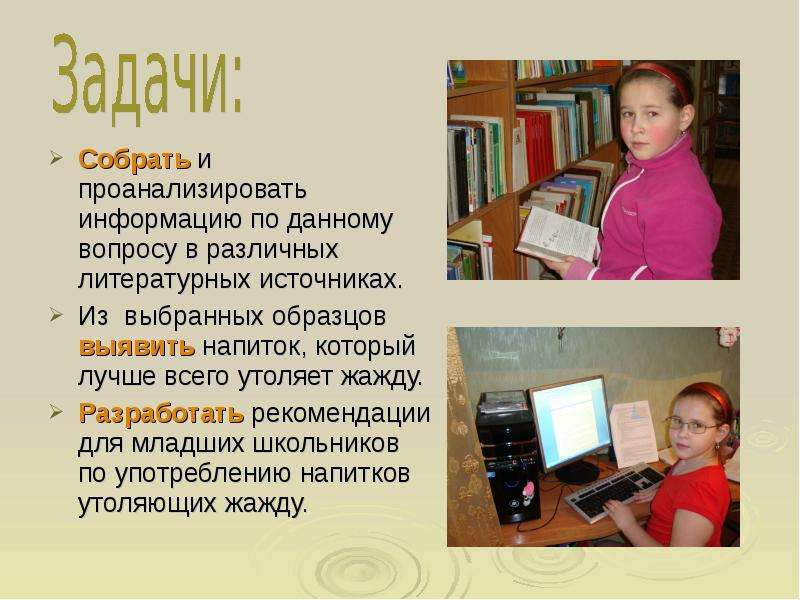 Задачи:

➢ Собрать и проанализировать информацию по данному вопросу в различных литературных источниках.

➢ Из выбранных образцов выявить напиток, который лучше всего утоляет жажду.

➢ Разработать рекомендации для младших школьников по употреблению напитков утоляющих жажду.